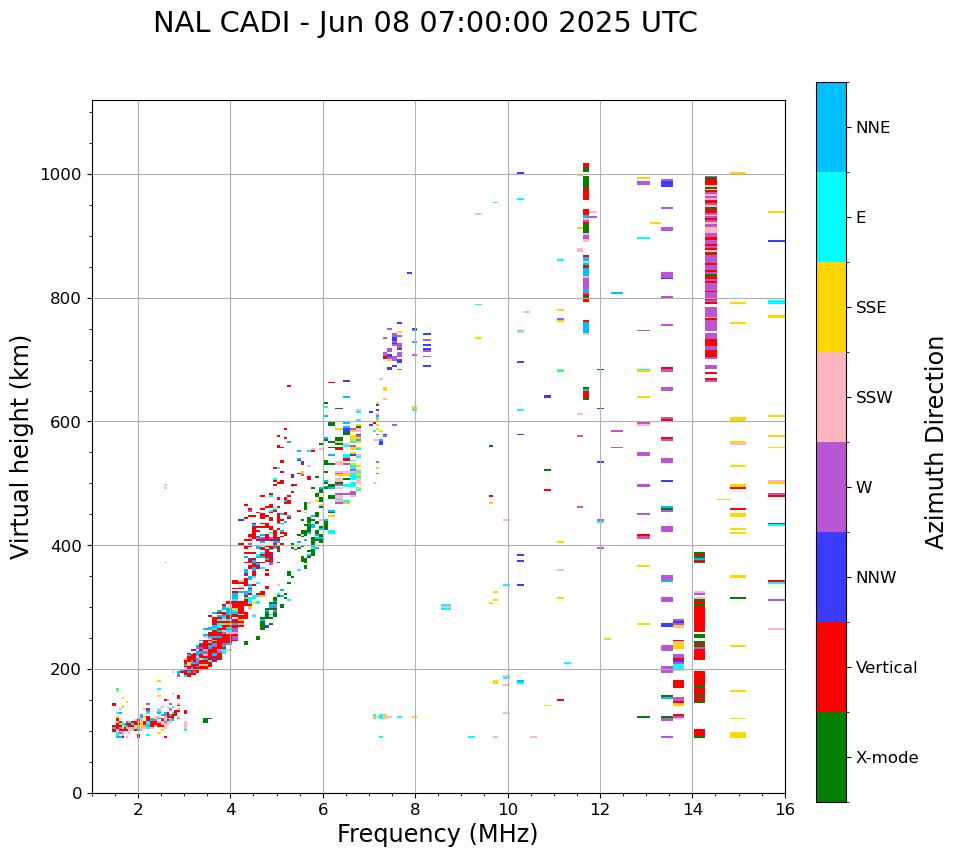 NAL CADI - Jun 08 07:00:00 2025 UTC

Virtual height (km)

1000
800
600
400
200
0

2
4
6
8
10
12
14
16

Frequency (MHz)

NNE
E
SSE
SSW
W
NNW
Vertical
X-mode

Azimuth Direction